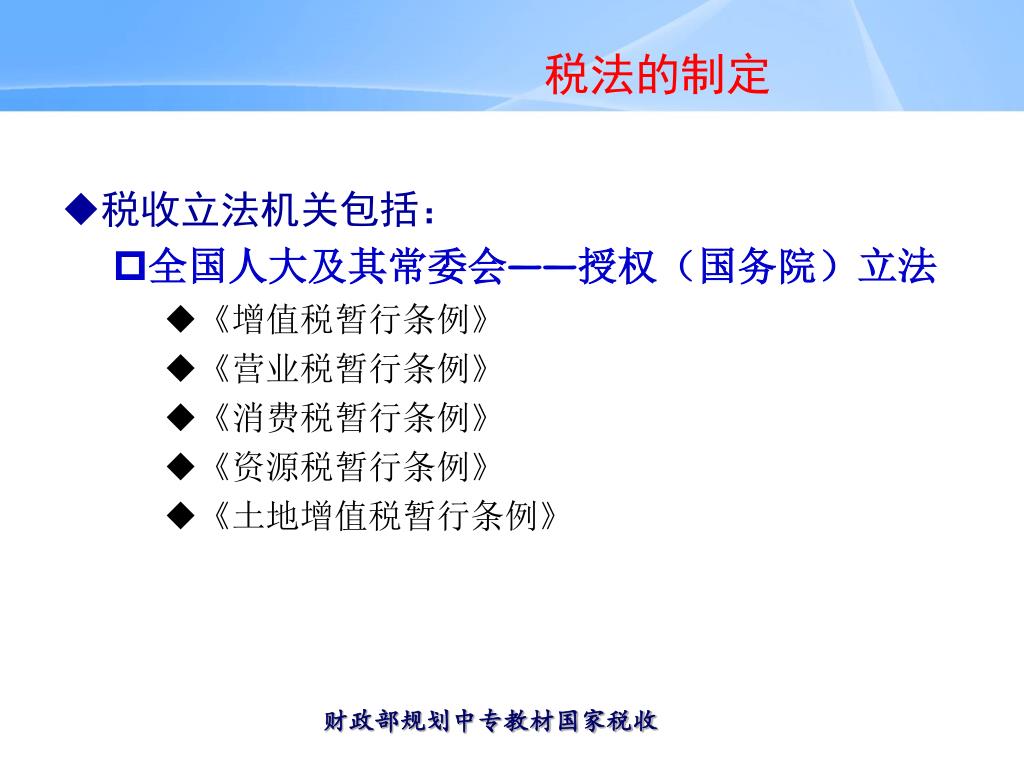 税法的制定

◆税收立法机关包括：

全国人大及其常委会——授权（国务院）立法

◆《增值税暂行条例》

◆《营业税暂行条例》

◆《消费税暂行条例》

◆《资源税暂行条例》

◆《土地增值税暂行条例》

财政部规划中专教材国家税收